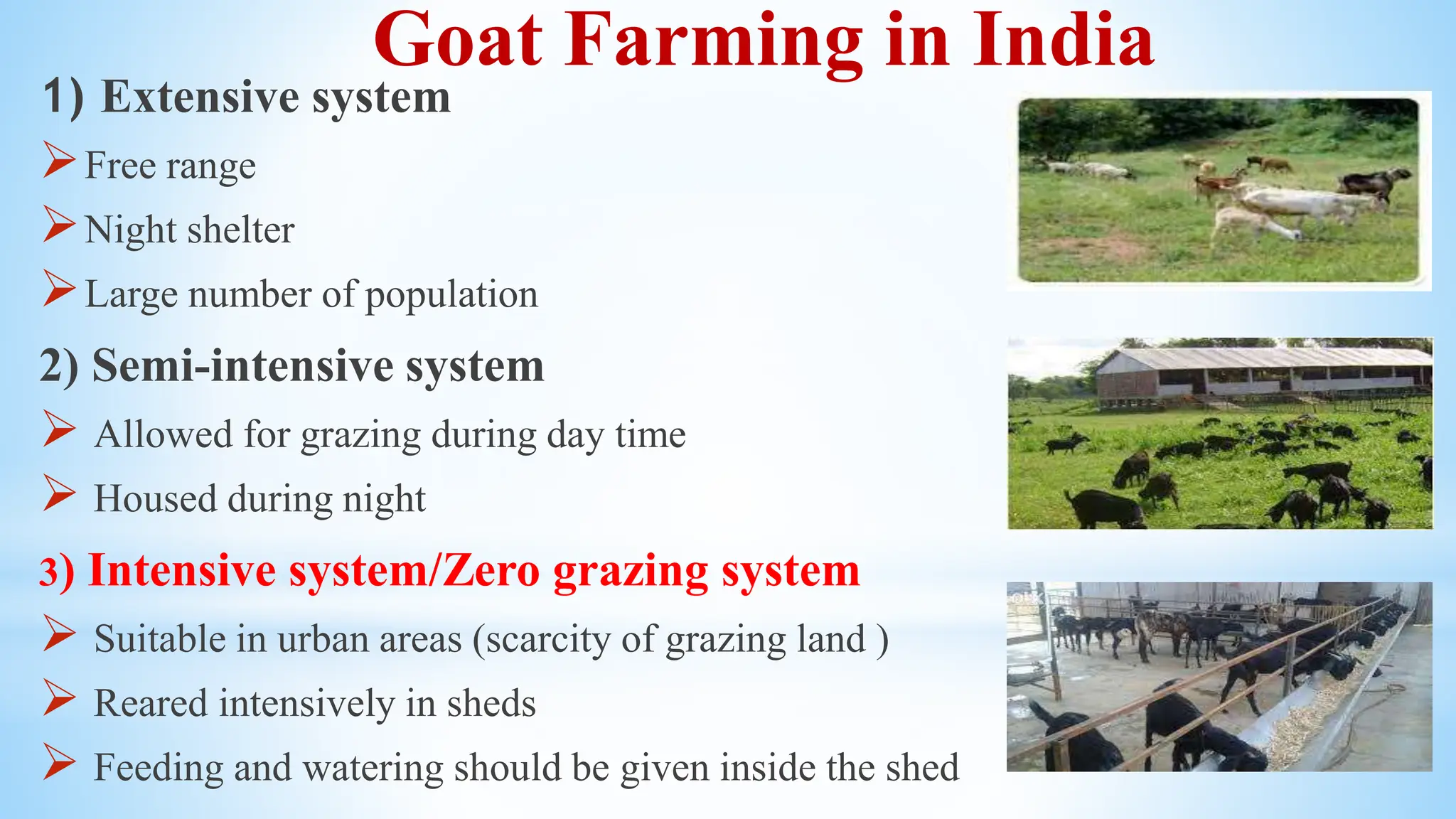 Goat Farming in India

1) Extensive system

➢ Free range

➢ Night shelter

➢ Large number of population

2) Semi-intensive system

➢ Allowed for grazing during day time

➢ Housed during night

3) Intensive system/Zero grazing system

➢ Suitable in urban areas (scarcity of grazing land )

➢ Reared intensively in sheds

➢ Feeding and watering should be given inside the shed